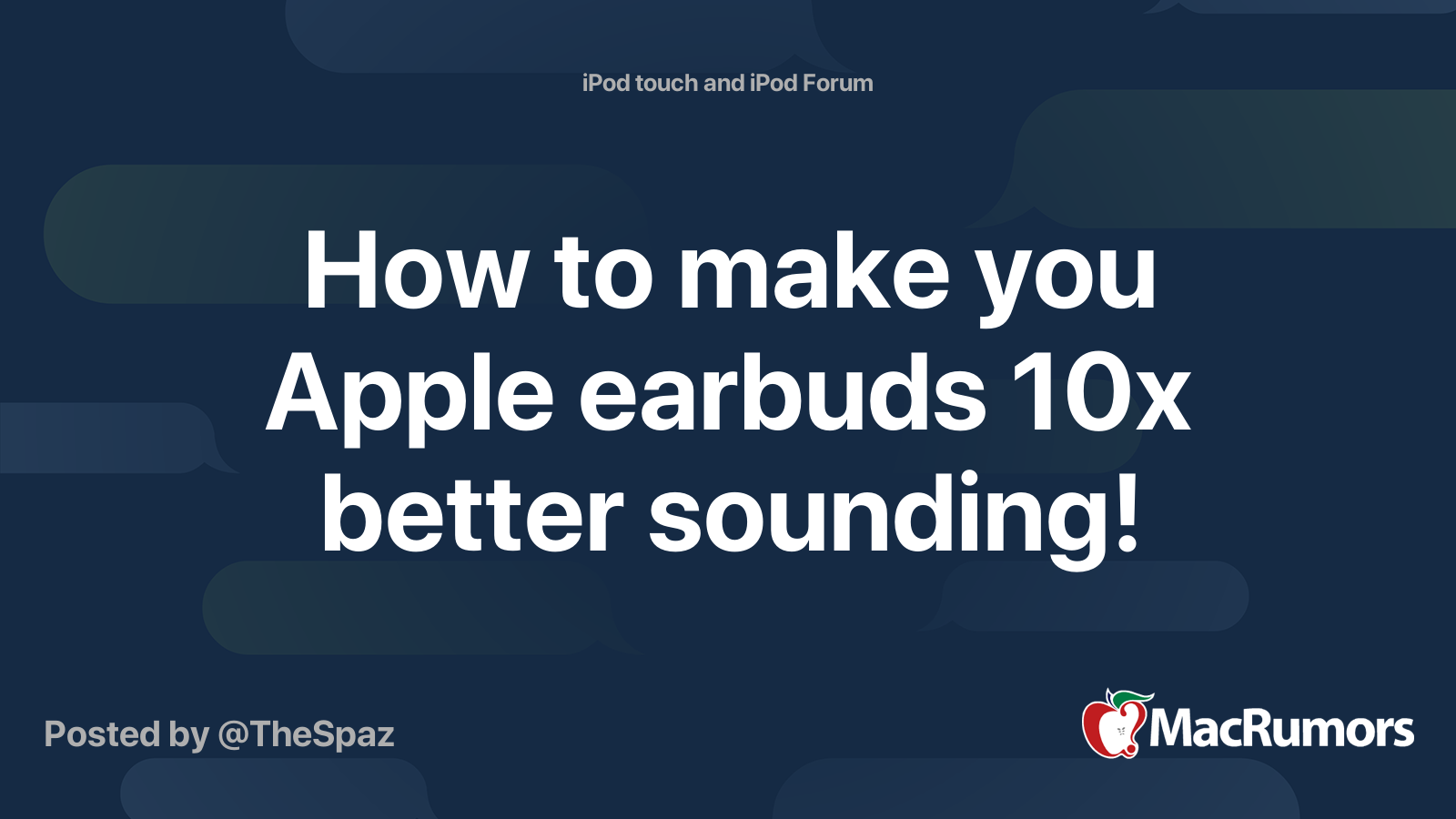 iPod touch and iPod Forum

How to make you Apple earbuds 10x better sounding!

Posted by @TheSpaz

MacRumors